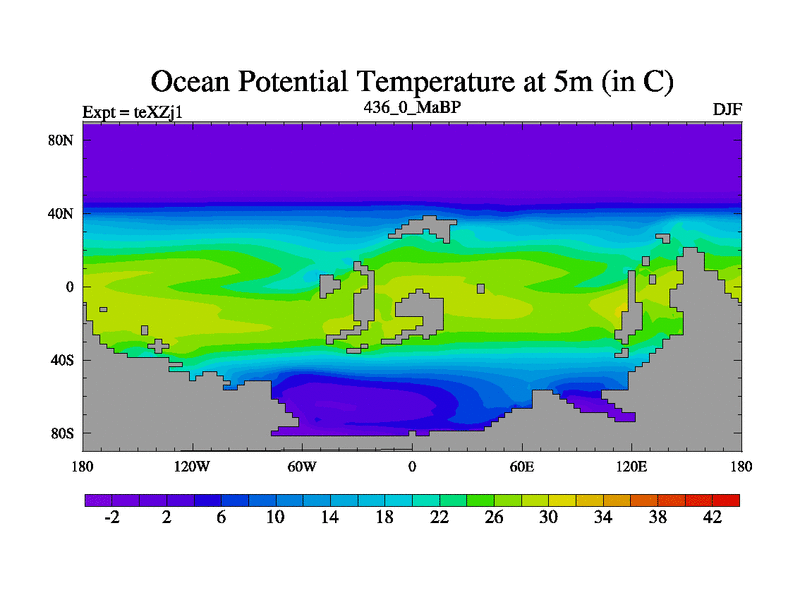 Ocean Potential Temperature at 5m (in C)

Expt = teXZj1

436_0_MaBP

DJF

80N

40N

0

40S

80S

180

120W

60W

0

60E

120E

180

-2

2

6

10

14

18

22

26

30

34

38

42